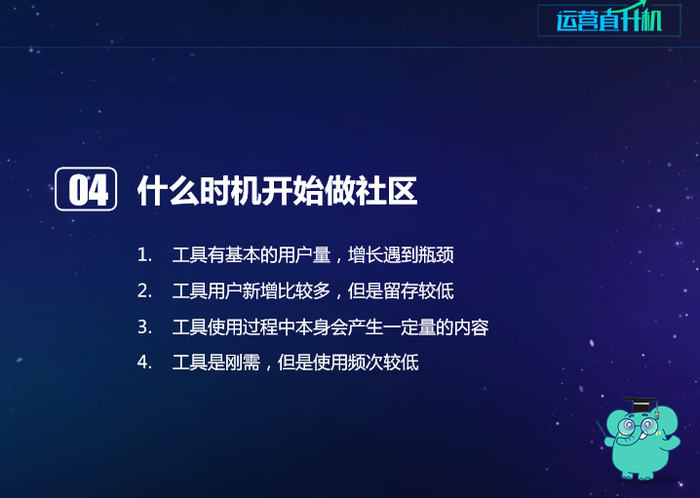 运营直升机

04 什么时机开始做社区

1. 工具有基本的用户量，增长遇到瓶颈
2. 工具用户新增比较多，但是留存较低
3. 工具使用过程中本身会产生一定量的内容
4. 工具是刚需，但是使用频次较低